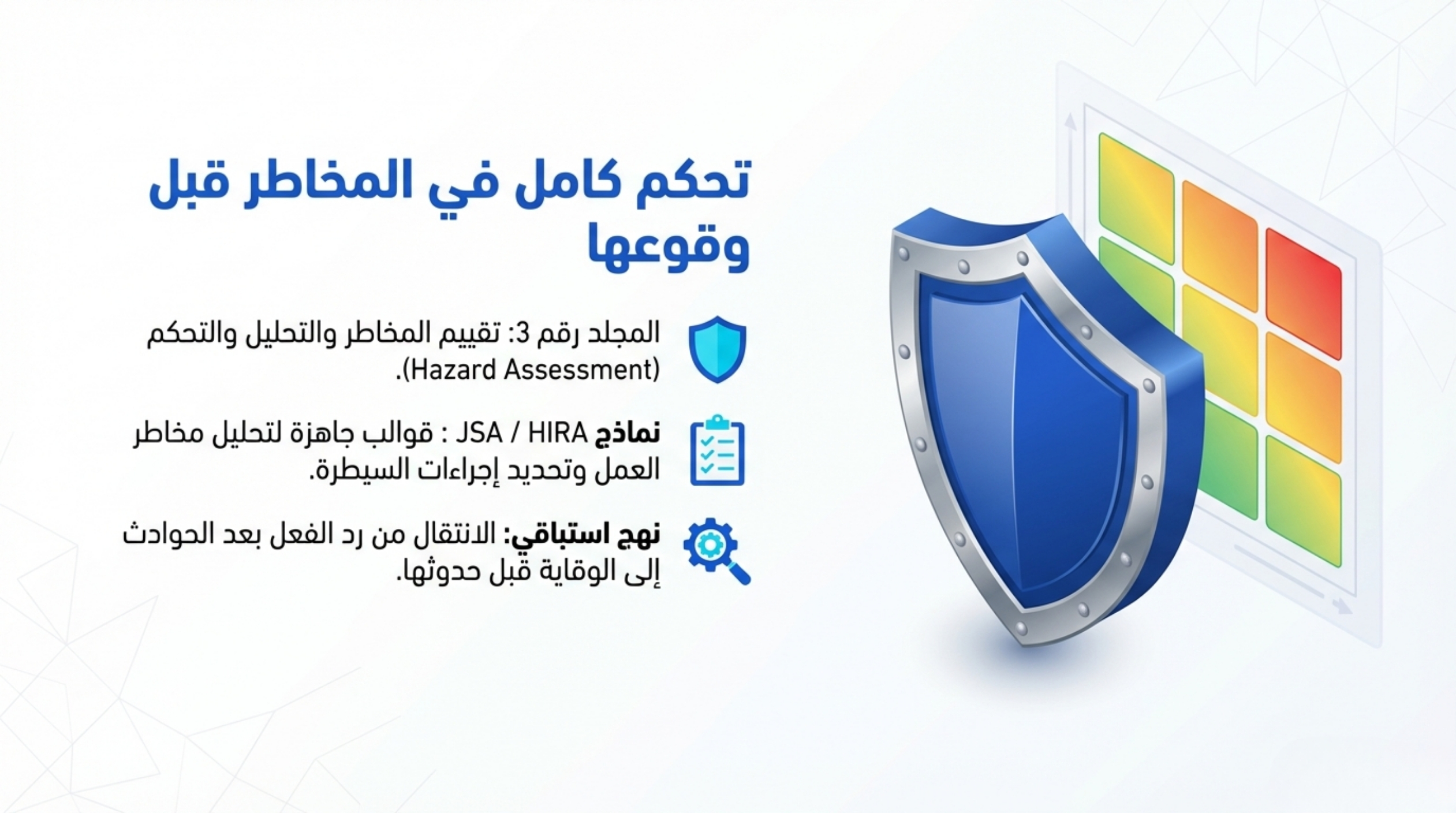 تحكم كامل في المخاطر قبل وقوعها

المجلد رقم 3: تقييم المخاطر والتحليل والتحكم (Hazard Assessment).

نماذج JSA / HIRA : قوالب جاهزة لتحليل مخاطر العمل وتحديد إجراءات السيطرة.

نهج استباقي: الانتقال من رد الفعل بعد الحوادث إلى الوقاية قبل حدوثها.